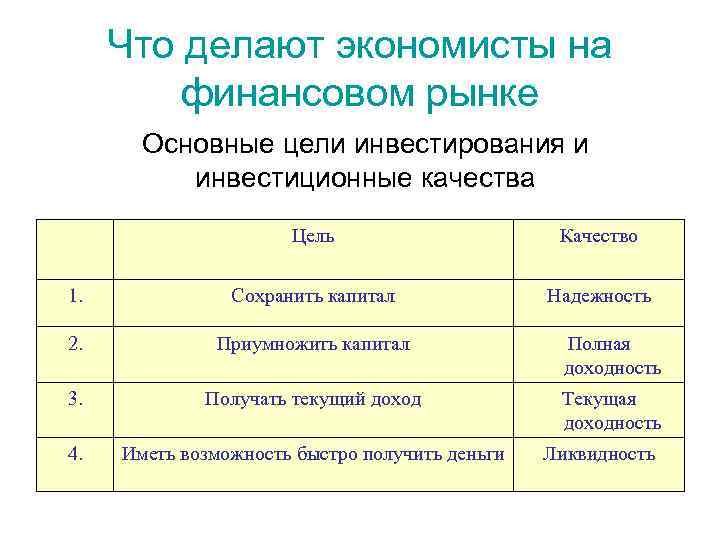 Что делают экономисты на финансовом рынке

Основные цели инвестирования и инвестиционные качества

| | Цель | Качество |
|---|---|---|
| 1. | Сохранить капитал | Надежность |
| 2. | Приумножить капитал | Полная доходность |
| 3. | Получать текущий доход | Текущая доходность |
| 4. | Иметь возможность быстро получить деньги | Ликвидность |